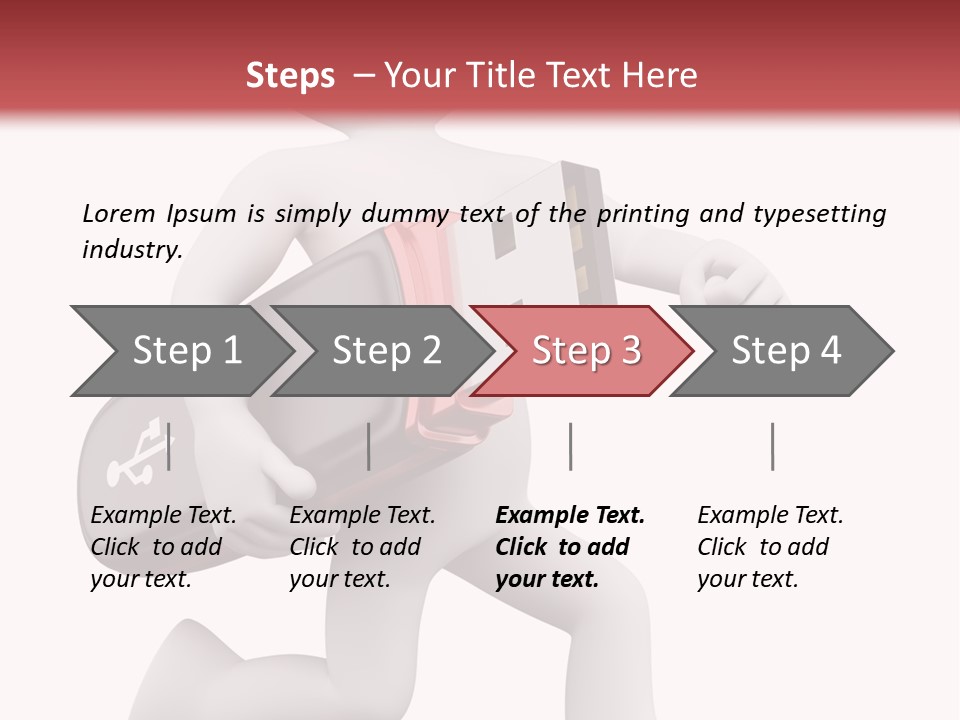 Steps – Your Title Text Here

Lorem Ipsum is simply dummy text of the printing and typesetting industry.

Step 1

Step 2

Step 3

Step 4

Example Text. Click to add your text.

Example Text. Click to add your text.

Example Text. Click to add your text.

Example Text. Click to add your text.